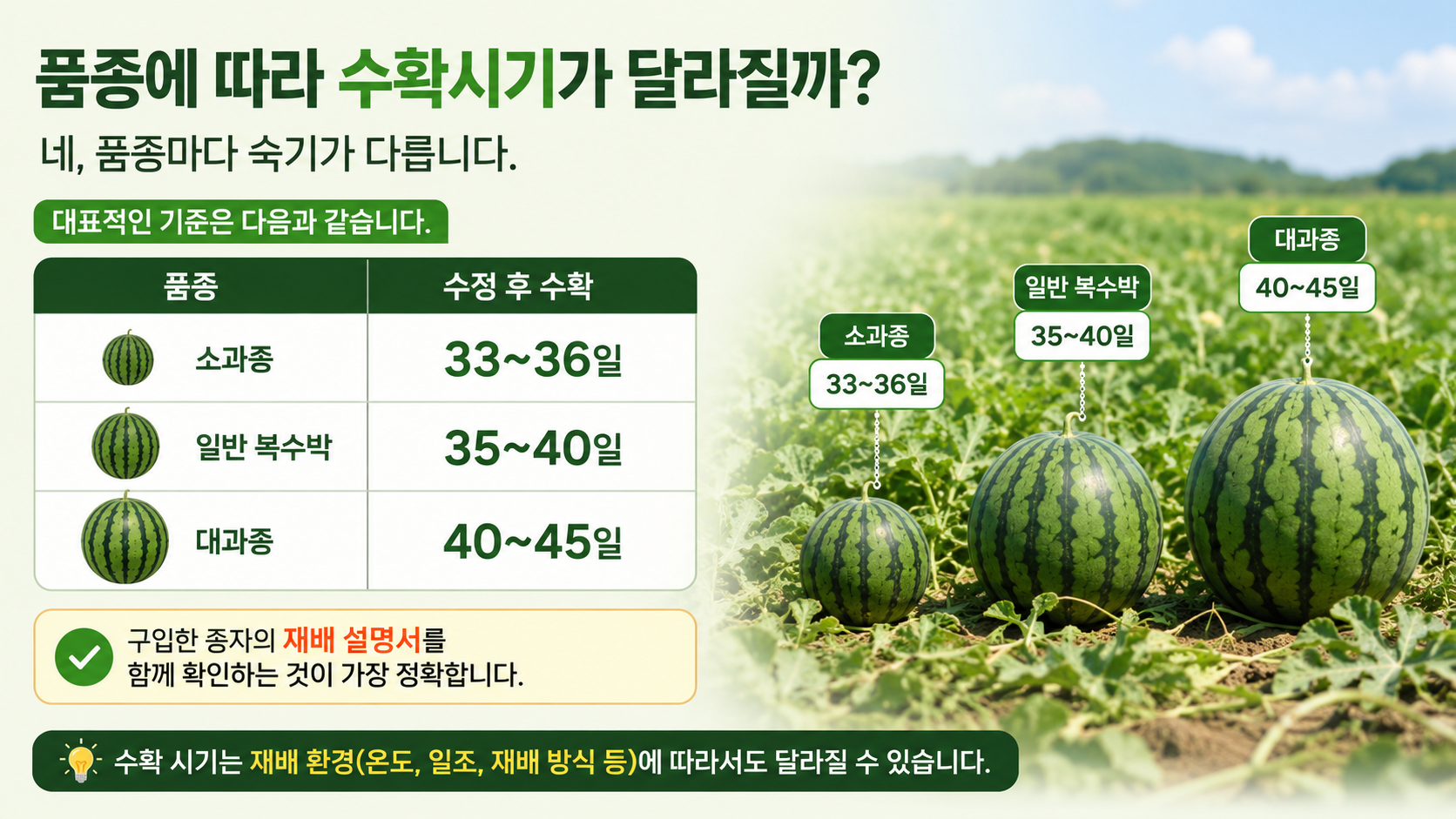 품종에 따라 수확시기가 달라질까?

네, 품종마다 숙기가 다릅니다.

대표적인 기준은 다음과 같습니다.

| 품종 | 수정 후 수확 |
|---|---|
| 소과종 | 33~36일 |
| 일반 복수박 | 35~40일 |
| 대과종 | 40~45일 |

구입한 종자의 재배 설명서를 함께 확인하는 것이 가장 정확합니다.

수확 시기는 재배 환경(온도, 일조, 재배 방식 등)에 따라서도 달라질 수 있습니다.

소과종
33~36일

일반 복수박
35~40일

대과종
40~45일